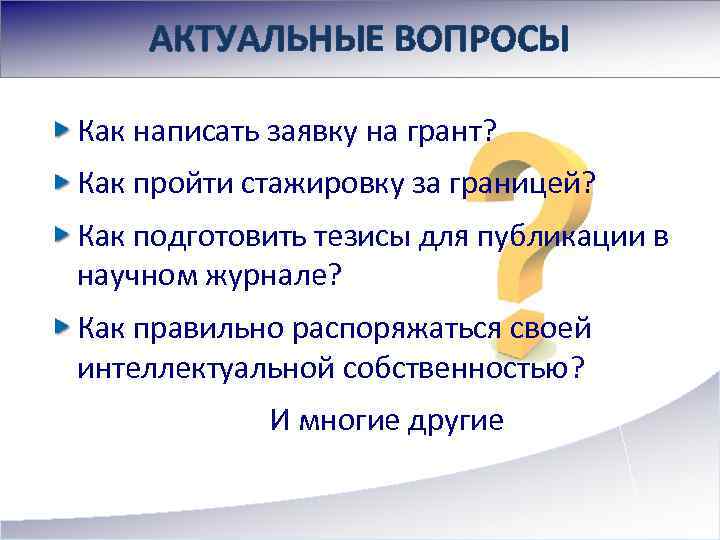 АКТУАЛЬНЫЕ ВОПРОСЫ

Как написать заявку на грант?

Как пройти стажировку за границей?

Как подготовить тезисы для публикации в научном журнале?

Как правильно распоряжаться своей интеллектуальной собственностью?

И многие другие